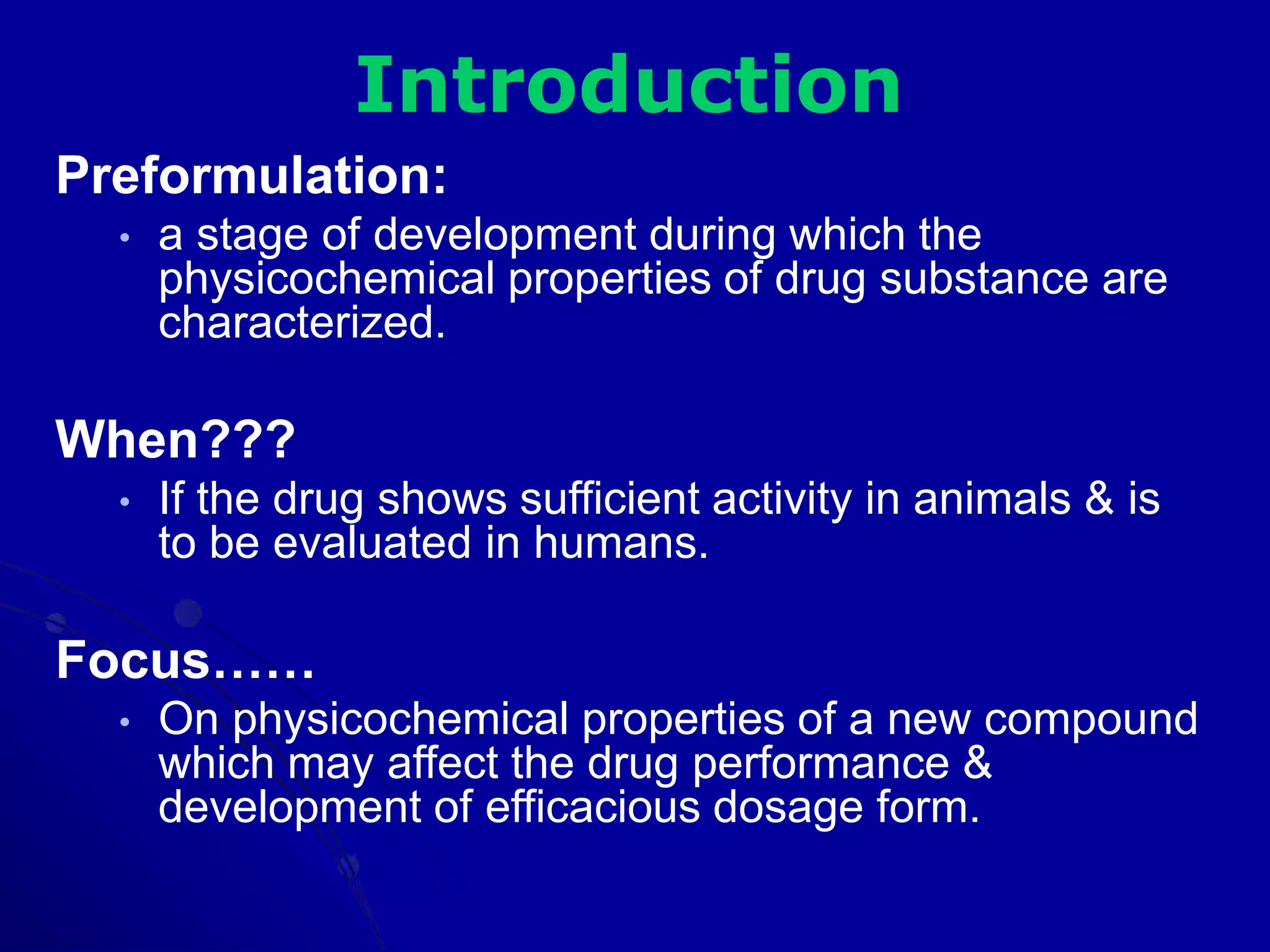 Introduction

Preformulation:

• a stage of development during which the physicochemical properties of drug substance are characterized.

When???

• If the drug shows sufficient activity in animals & is to be evaluated in humans.

Focus……

• On physicochemical properties of a new compound which may affect the drug performance & development of efficacious dosage form.